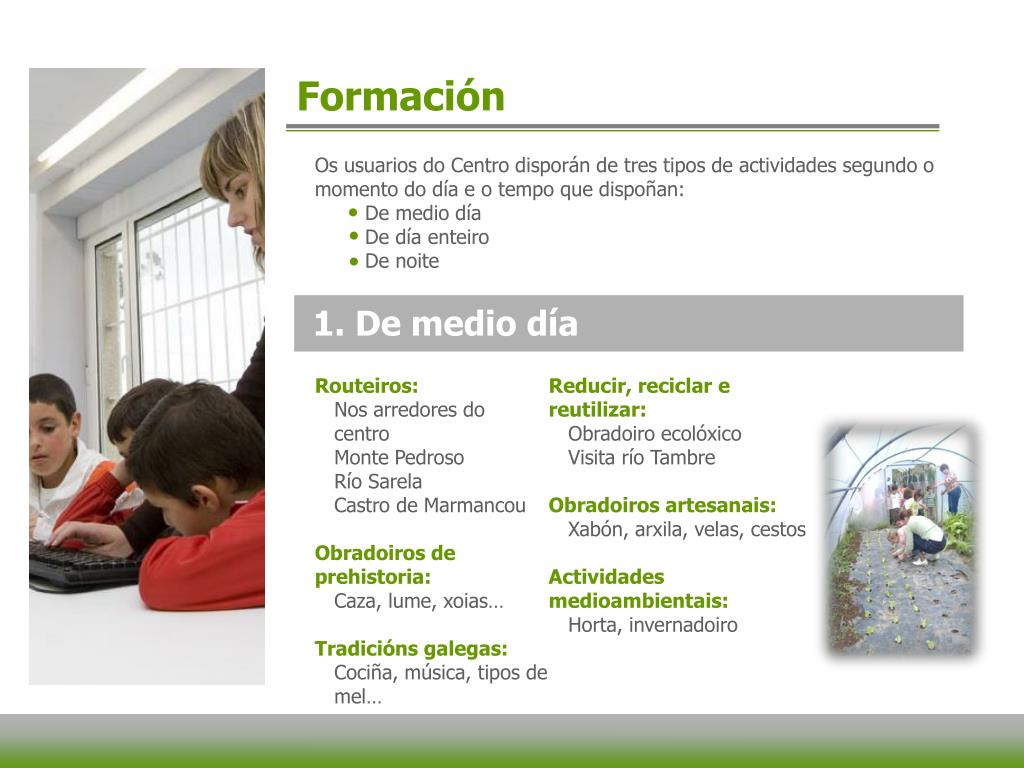 Formación

Os usuarios do Centro disporán de tres tipos de actividades segundo o momento do día e o tempo que dispoñan:
• De medio día
• De día enteiro
• De noite

1. De medio día

Routeiros:
Nos arredores do centro
Monte Pedroso
Río Sarela
Castro de Marmancou

Obradoiros de prehistoria:
Caza, lume, xoias…

Tradicións galegas:
Cociña, música, tipos de mel…

Reducir, reciclar e reutilizar:
Obradoiro ecolóxico
Visita río Tambre

Obradoiros artesanais:
Xabón, arxila, velas, cestos

Actividades medioambientais:
Horta, invernadoiro